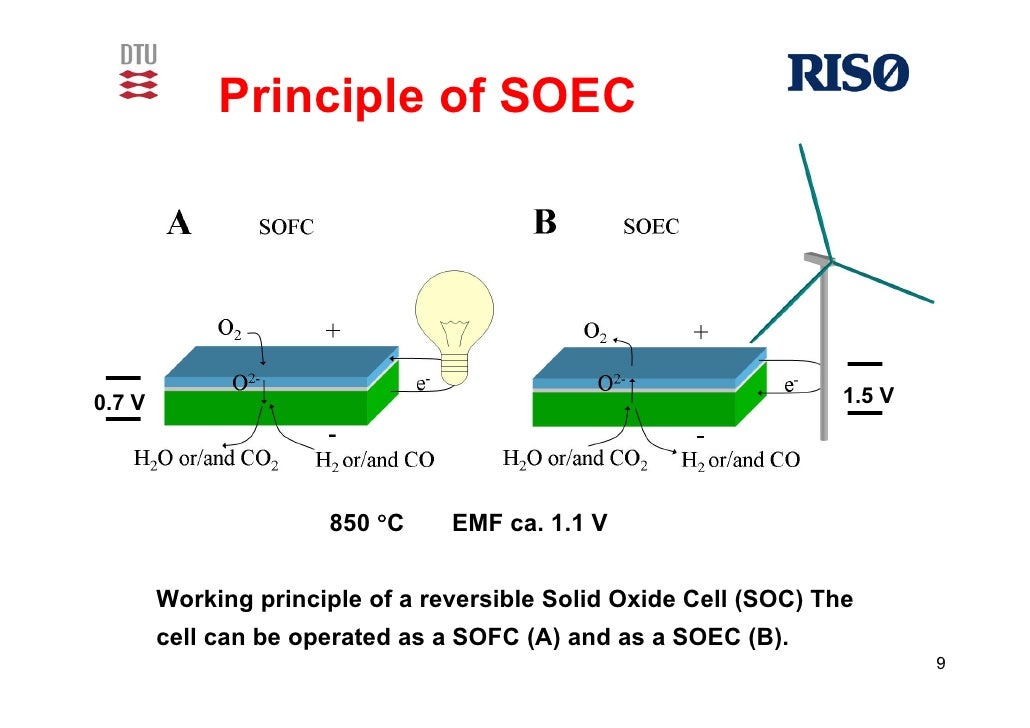 DTU

Principle of SOEC

RISØ

A SOFC

$O_2$ +

$O^{2-}$ $e^-$

0.7 V

-

$H_2O$ or/and $CO_2$ $H_2$ or/and CO

B SOEC

$O_2$ +

$O^{2-}$ $e^-$

1.5 V

-

$H_2O$ or/and $CO_2$ $H_2$ or/and CO

850 °C EMF ca. 1.1 V

Working principle of a reversible Solid Oxide Cell (SOC) The cell can be operated as a SOFC (A) and as a SOEC (B).

9